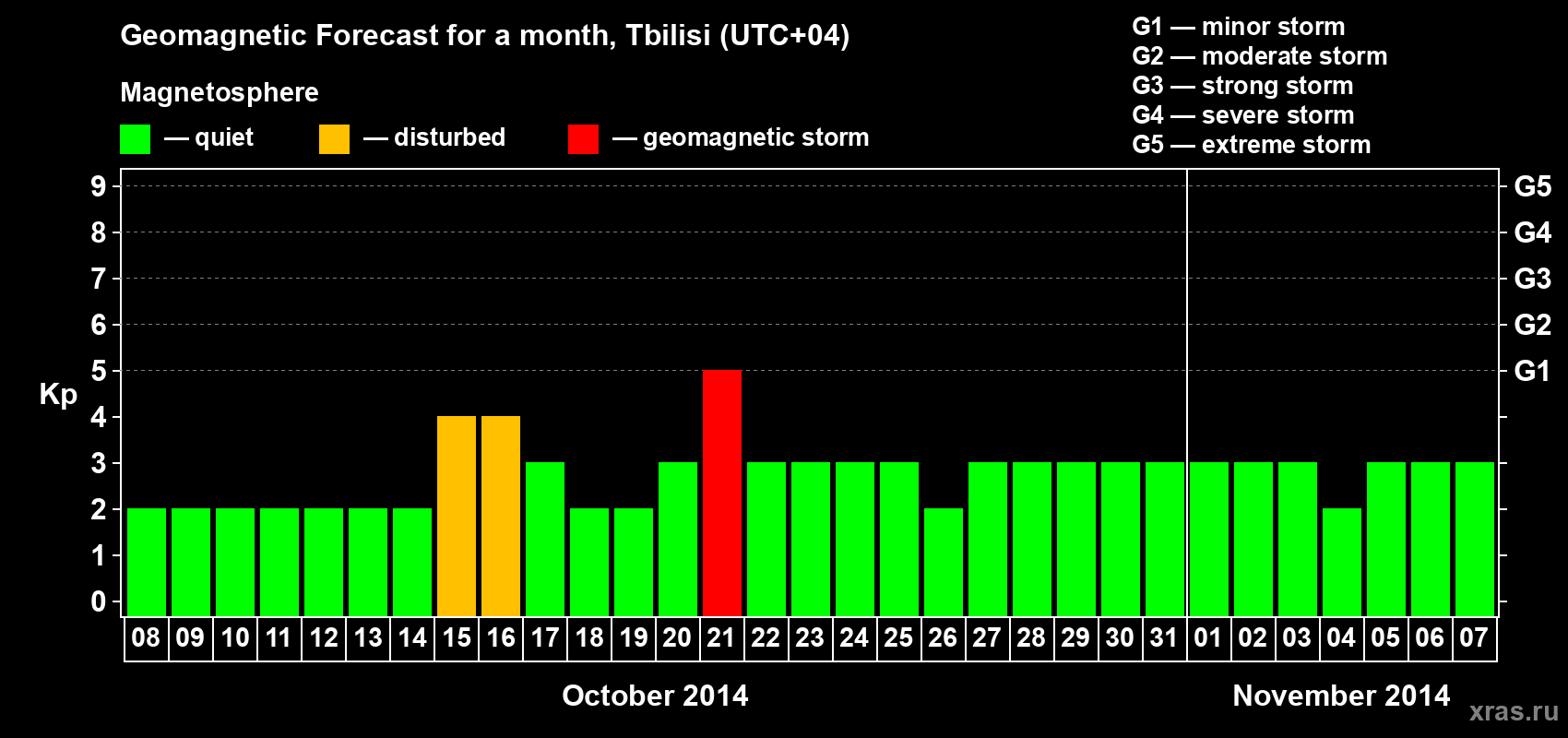 Geomagnetic Forecast for a month, Tbilisi (UTC+04)

Magnetosphere

— quiet — disturbed — geomagnetic storm

G1 — minor storm
G2 — moderate storm
G3 — strong storm
G4 — severe storm
G5 — extreme storm

Kp

9
8
7
6
5
4
3
2
1
0

G5
G4
G3
G2
G1

08 09 10 11 12 13 14 15 16 17 18 19 20 21 22 23 24 25 26 27 28 29 30 31 01 02 03 04 05 06 07

October 2014

November 2014

xras.ru